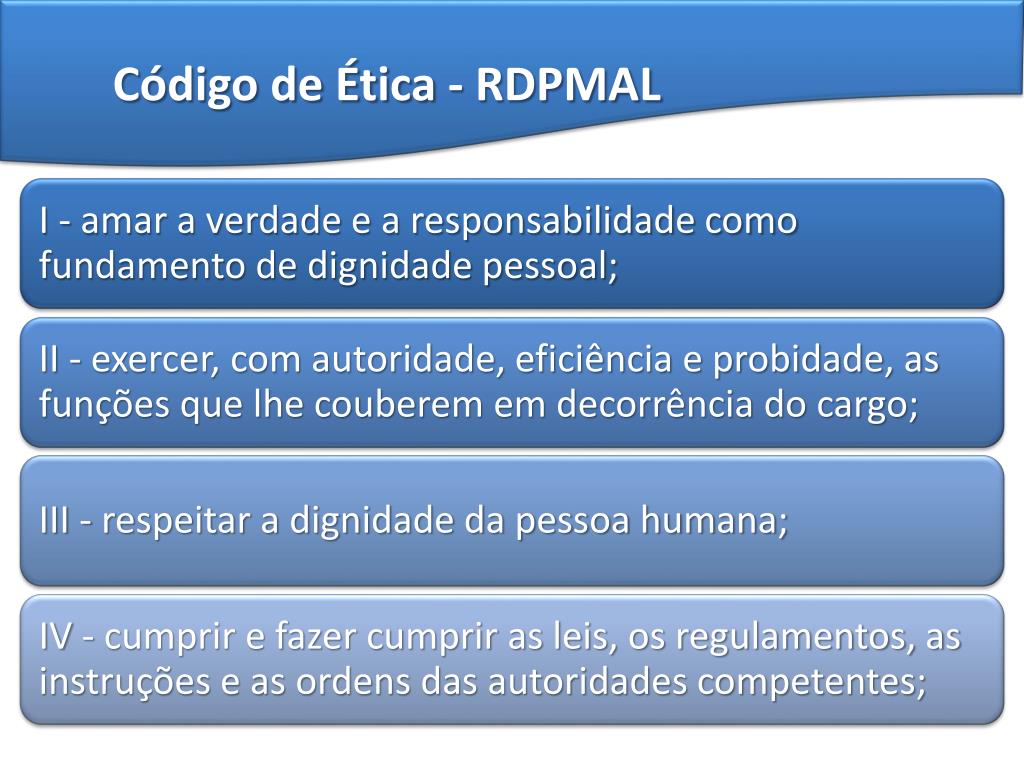 Código de Ética - RDPMAL

I - amar a verdade e a responsabilidade como fundamento de dignidade pessoal;

II - exercer, com autoridade, eficiência e probidade, as funções que lhe couberem em decorrência do cargo;

III - respeitar a dignidade da pessoa humana;

IV - cumprir e fazer cumprir as leis, os regulamentos, as instruções e as ordens das autoridades competentes;